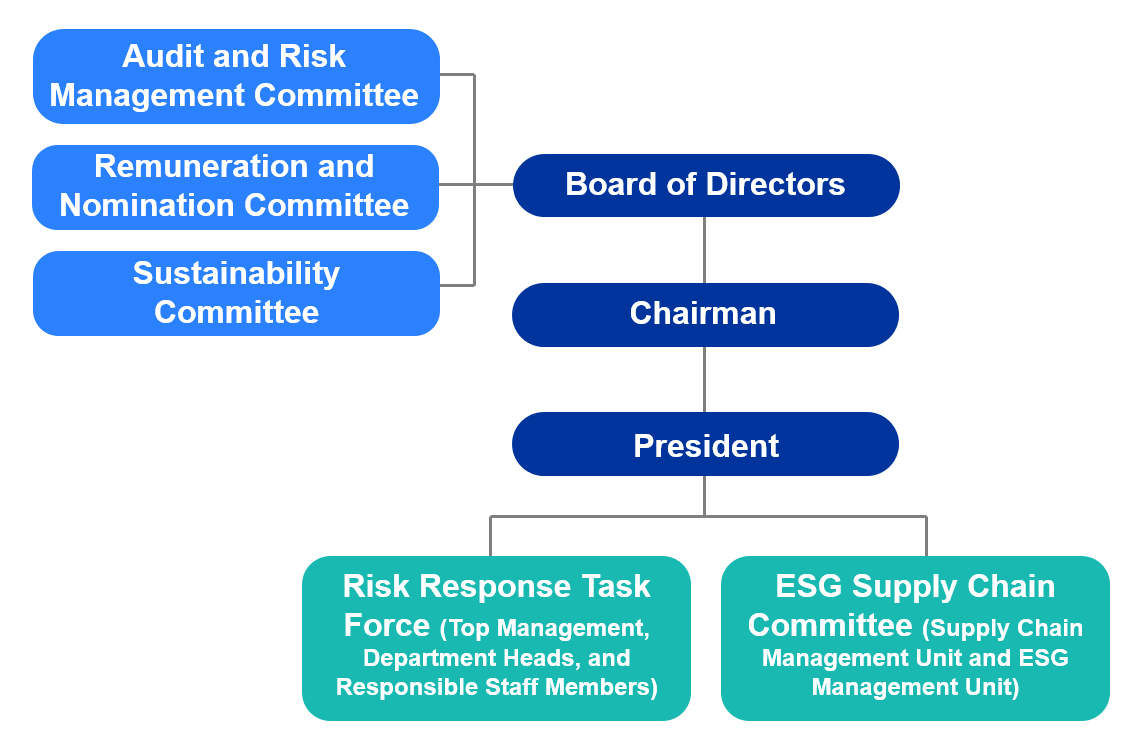 Audit and Risk Management Committee

Remuneration and Nomination Committee

Sustainability Committee

Board of Directors

Chairman

President

Risk Response Task Force (Top Management, Department Heads, and Responsible Staff Members)

ESG Supply Chain Committee (Supply Chain Management Unit and ESG Management Unit)